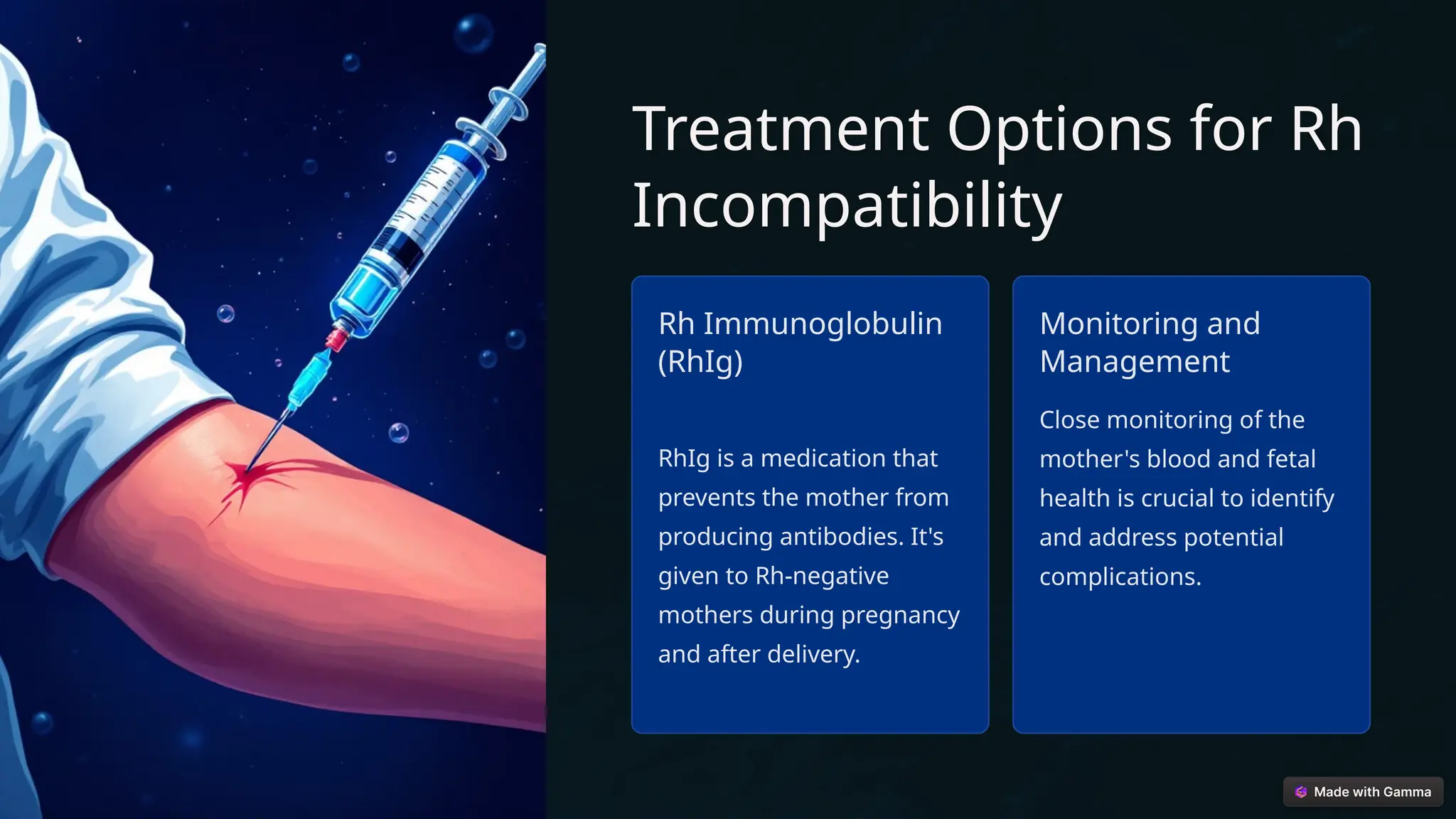 Treatment Options for Rh Incompatibility

Rh Immunoglobulin (RhIg)

RhIg is a medication that prevents the mother from producing antibodies. It's given to Rh-negative mothers during pregnancy and after delivery.

Monitoring and Management

Close monitoring of the mother's blood and fetal health is crucial to identify and address potential complications.

Made with Gamma